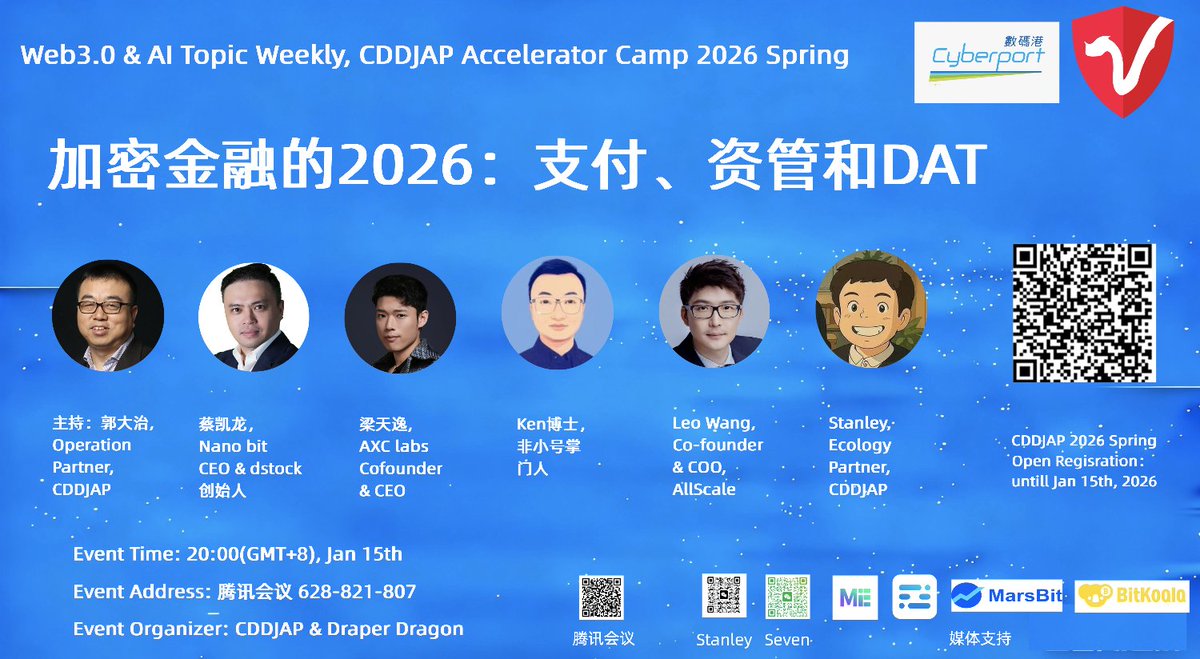 Web3.0 & AI Topic Weekly, CDDJAP Accelerator Camp 2026 Spring

數碼港 Cyberport

加密金融的2026：支付、资管和DAT

主持：郭大治, Operation Partner, CDDJAP

蔡凯龙, Nano bit CEO & dstock 创始人

梁天逸, AXC labs Cofounder & CEO

Ken博士, 非小号掌门人

Leo Wang, Co-founder & COO, AllScale

Stanley, Ecology Partner, CDDJAP

CDDJAP 2026 Spring Open Regisration: untill Jan 15th, 2026

Event Time: 20:00(GMT+8), Jan 15th

Event Address: 腾讯会议 628-821-807

Event Organizer: CDDJAP & Draper Dragon

腾讯会议

Stanley Seven

ME

MarsBit

BitKoala

媒体支持